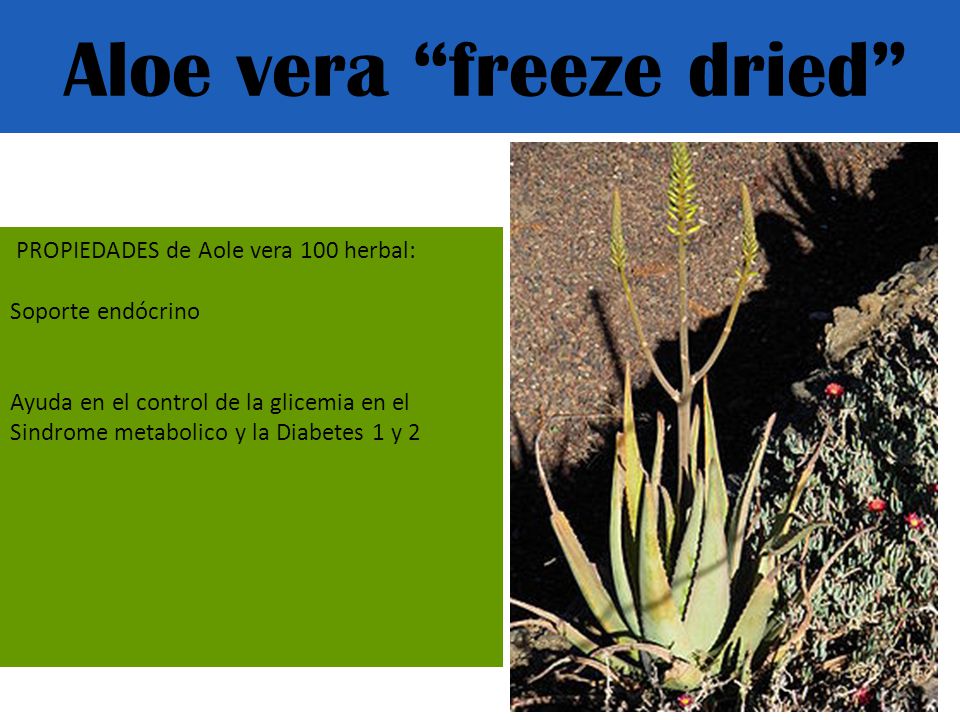 Aloe vera “freeze dried”

PROPIEDADES de Aole vera 100 herbal:

Soporte endócrino

Ayuda en el control de la glicemia en el Sindrome metabolico y la Diabetes 1 y 2